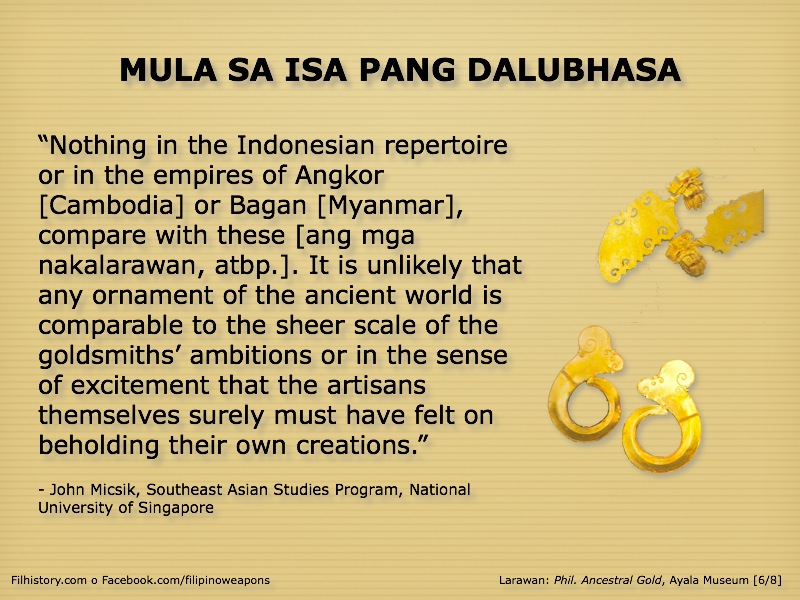 MULA SA ISA PANG DALUBHASA

“Nothing in the Indonesian repertoire or in the empires of Angkor [Cambodia] or Bagan [Myanmar], compare with these [ang mga nakalarawan, atbp.]. It is unlikely that any ornament of the ancient world is comparable to the sheer scale of the goldsmiths’ ambitions or in the sense of excitement that the artisans themselves surely must have felt on beholding their own creations.”

- John Micsik, Southeast Asian Studies Program, National University of Singapore

Filhistory.com o Facebook.com/filipinoweapons

Larawan: Phil. Ancestral Gold, Ayala Museum [6/8]